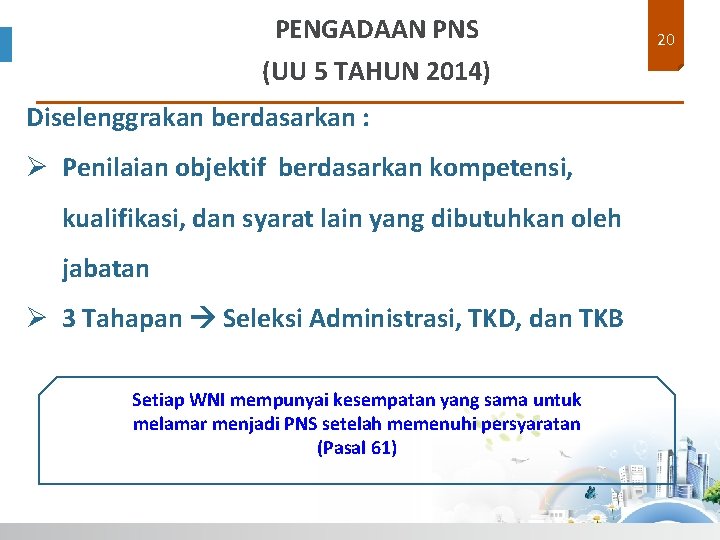 PENGADAAN PNS
(UU 5 TAHUN 2014)

20

Diselenggrakan berdasarkan :

➢ Penilaian objektif berdasarkan kompetensi, kualifikasi, dan syarat lain yang dibutuhkan oleh jabatan

➢ 3 Tahapan → Seleksi Administrasi, TKD, dan TKB

Setiap WNI mempunyai kesempatan yang sama untuk melamar menjadi PNS setelah memenuhi persyaratan (Pasal 61)